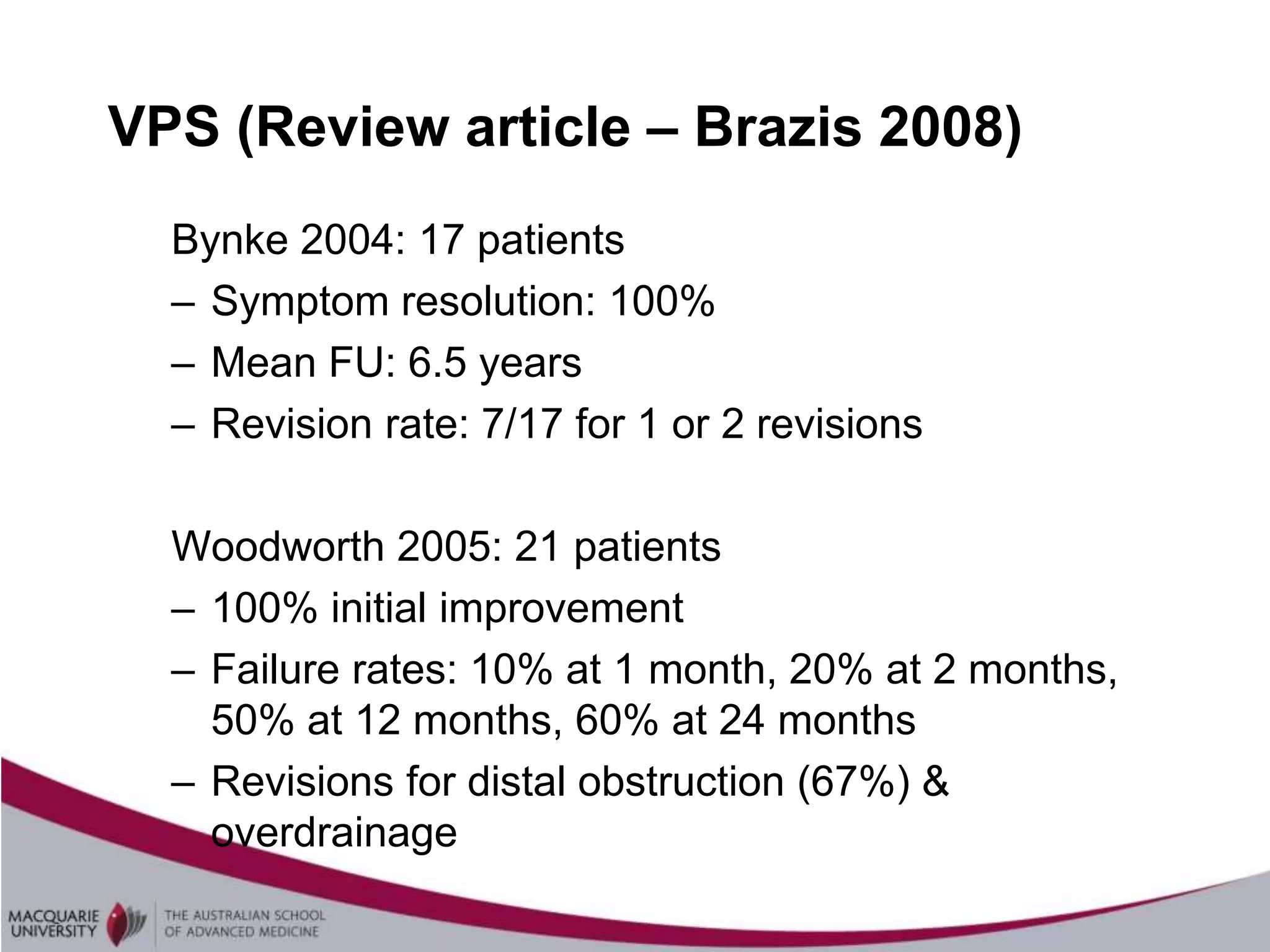 VPS (Review article – Brazis 2008)

Bynke 2004: 17 patients
– Symptom resolution: 100%
– Mean FU: 6.5 years
– Revision rate: 7/17 for 1 or 2 revisions

Woodworth 2005: 21 patients
– 100% initial improvement
– Failure rates: 10% at 1 month, 20% at 2 months, 50% at 12 months, 60% at 24 months
– Revisions for distal obstruction (67%) & overdrainage

MACQUARIE UNIVERSITY
THE AUSTRALIAN SCHOOL OF ADVANCED MEDICINE